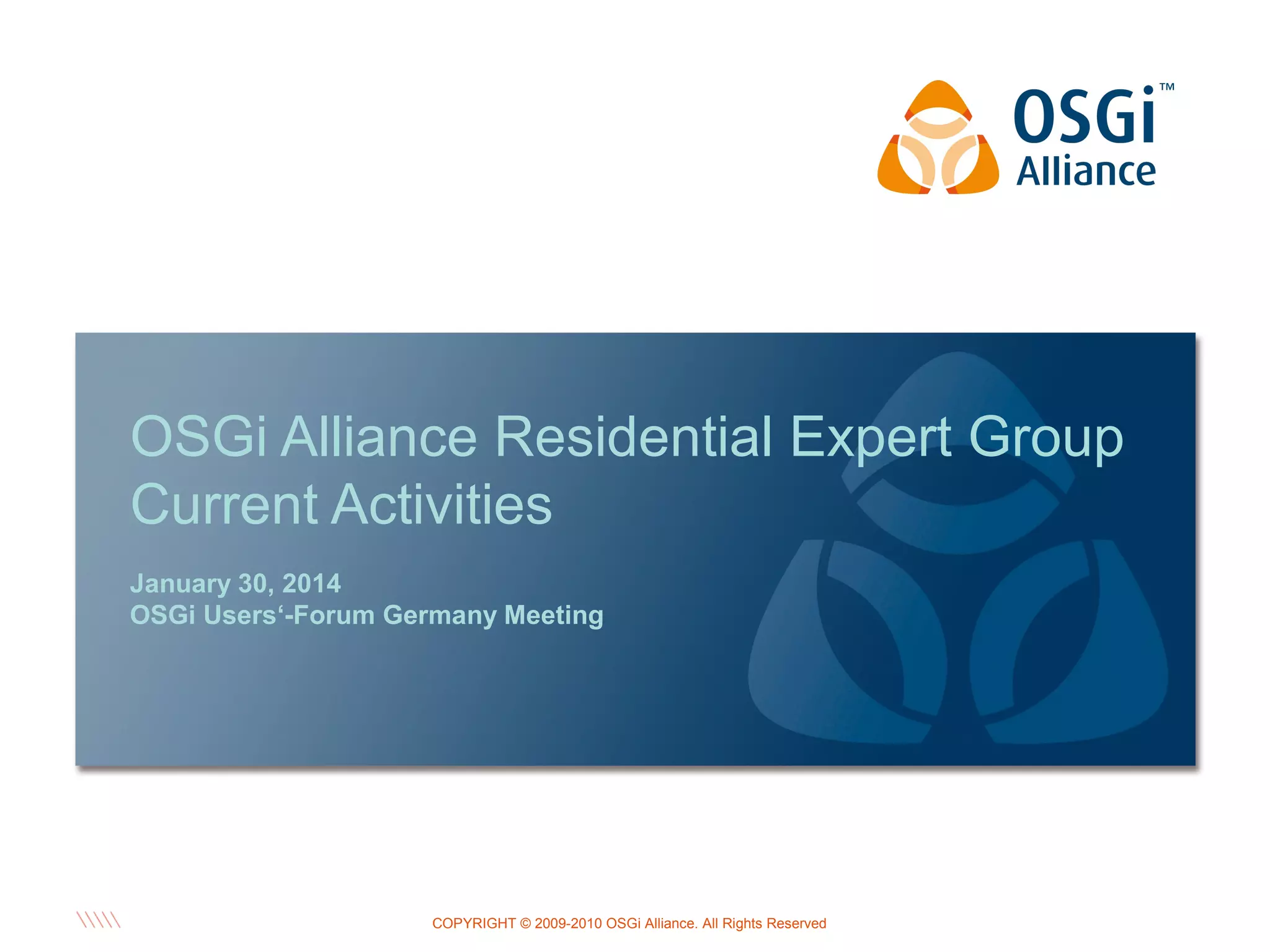 OSGi™ Alliance

OSGi Alliance Residential Expert Group Current Activities

January 30, 2014
OSGi Users‘-Forum Germany Meeting

COPYRIGHT © 2009-2010 OSGi Alliance. All Rights Reserved